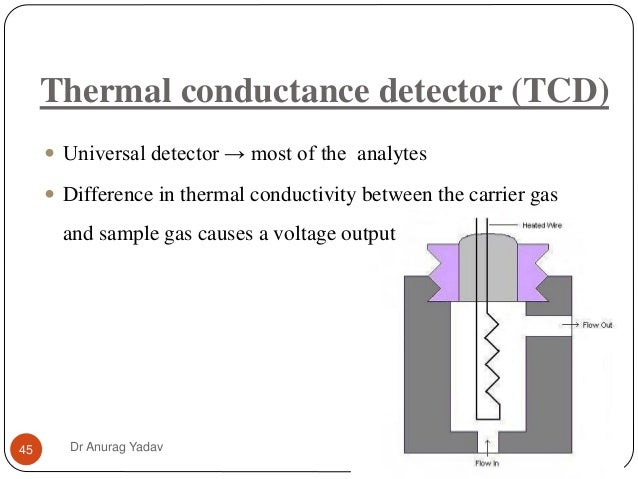 Thermal conductance detector (TCD)

Universal detector → most of the analytes

Difference in thermal conductivity between the carrier gas and sample gas causes a voltage output

Heated Wire

Flow Out

Flow In

45

Dr Anurag Yadav